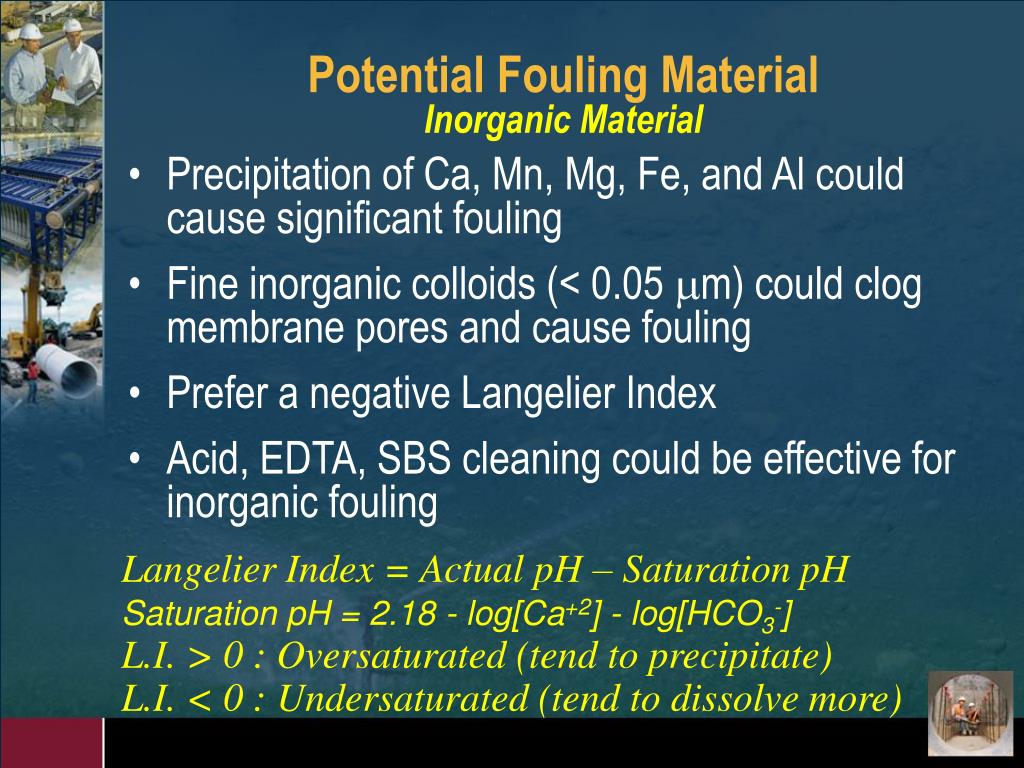 Potential Fouling Material
Inorganic Material

• Precipitation of Ca, Mn, Mg, Fe, and Al could cause significant fouling

• Fine inorganic colloids (< 0.05 $\mu$m) could clog membrane pores and cause fouling

• Prefer a negative Langelier Index

• Acid, EDTA, SBS cleaning could be effective for inorganic fouling

Langelier Index = Actual pH – Saturation pH
Saturation pH = 2.18 - log[$Ca^{+2}$] - log[$HCO_3^-$]
L.I. > 0 : Oversaturated (tend to precipitate)
L.I. < 0 : Undersaturated (tend to dissolve more)